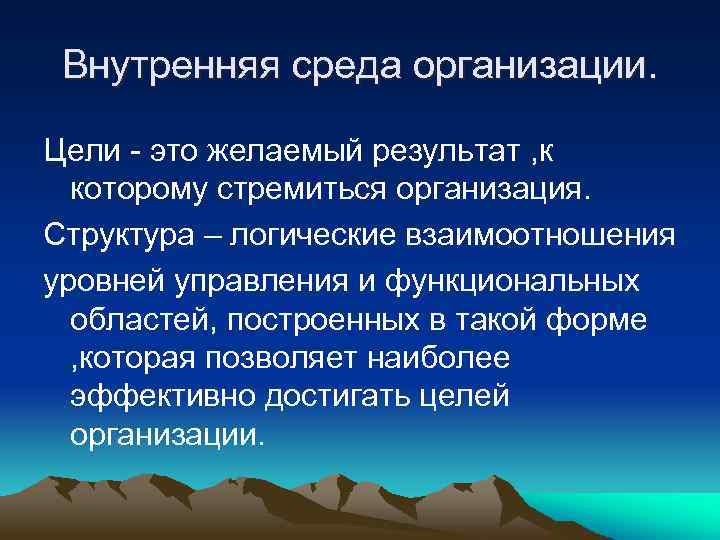 Внутренняя среда организации.

Цели - это желаемый результат ,к которому стремиться организация.

Структура – логические взаимоотношения

уровней управления и функциональных областей, построенных в такой форме ,которая позволяет наиболее эффективно достигать целей организации.